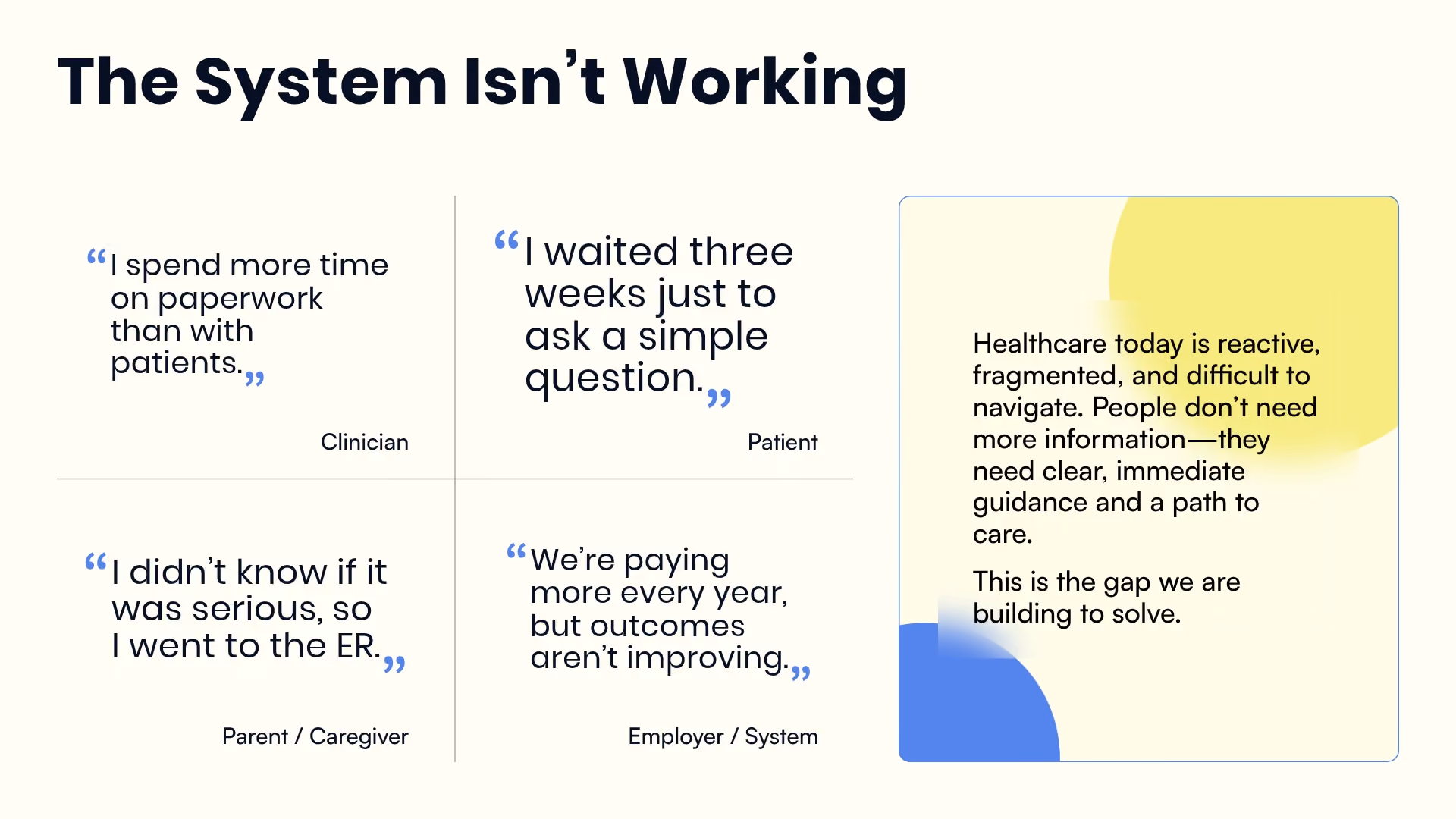 The System Isn’t Working

“I spend more time on paperwork than with patients.”

Clinician

“I waited three weeks just to ask a simple question.”

Patient

“I didn’t know if it was serious, so I went to the ER.”

Parent / Caregiver

“We’re paying more every year, but outcomes aren’t improving.”

Employer / System

Healthcare today is reactive, fragmented, and difficult to navigate. People don’t need more information—they need clear, immediate guidance and a path to care.

This is the gap we are building to solve.